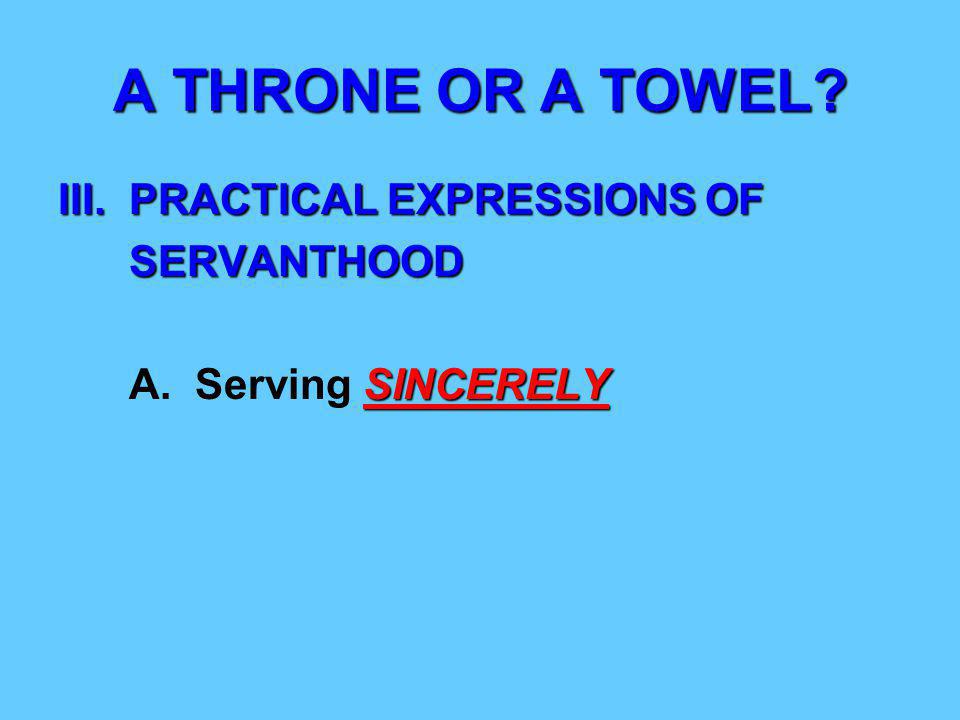 A THRONE OR A TOWEL?

III. PRACTICAL EXPRESSIONS OF SERVANTHOOD

A. Serving SINCERELY